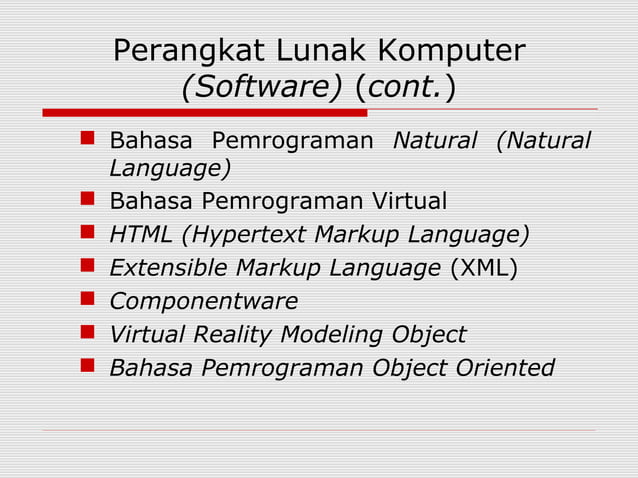 Perangkat Lunak Komputer (Software) (cont.)

Bahasa Pemrograman Natural (Natural Language)
Bahasa Pemrograman Virtual
HTML (Hypertext Markup Language)
Extensible Markup Language (XML)
Componentware
Virtual Reality Modeling Object
Bahasa Pemrograman Object Oriented